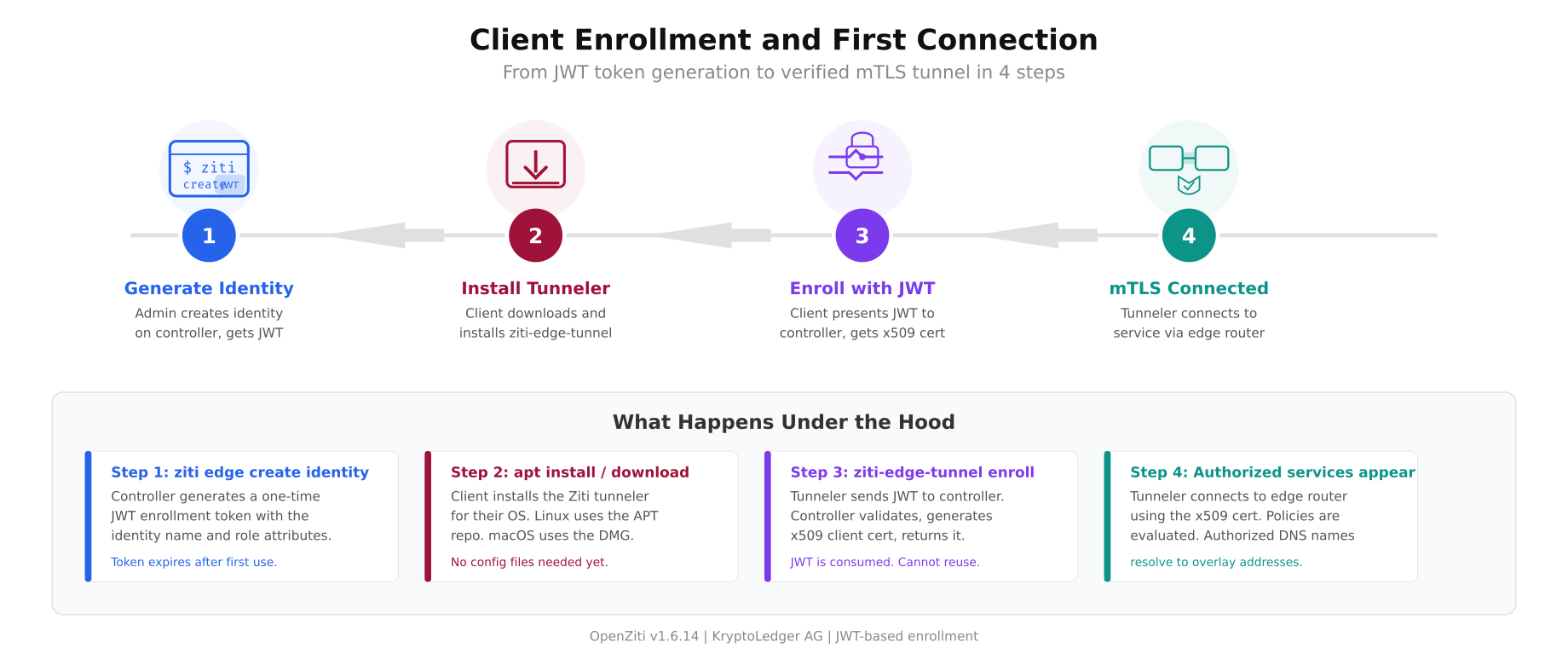 Client Enrollment and First Connection

From JWT token generation to verified mTLS tunnel in 4 steps

$ ziti
create JWT

1

Generate Identity

Admin creates identity on controller, gets JWT

2

Install Tunneler

Client downloads and installs ziti-edge-tunnel

3

Enroll with JWT

Client presents JWT to controller, gets x509 cert

4

mTLS Connected

Tunneler connects to service via edge router

What Happens Under the Hood

Step 1: ziti edge create identity

Controller generates a one-time JWT enrollment token with the identity name and role attributes.

Token expires after first use.

Step 2: apt install / download

Client installs the Ziti tunneler for their OS. Linux uses the APT repo. macOS uses the DMG.

No config files needed yet.

Step 3: ziti-edge-tunnel enroll

Tunneler sends JWT to controller. Controller validates, generates x509 client cert, returns it.

JWT is consumed. Cannot reuse.

Step 4: Authorized services appear

Tunneler connects to edge router using the x509 cert. Policies are evaluated. Authorized DNS names

resolve to overlay addresses.

OpenZiti v1.6.14 | KryptoLedger AG | JWT-based enrollment